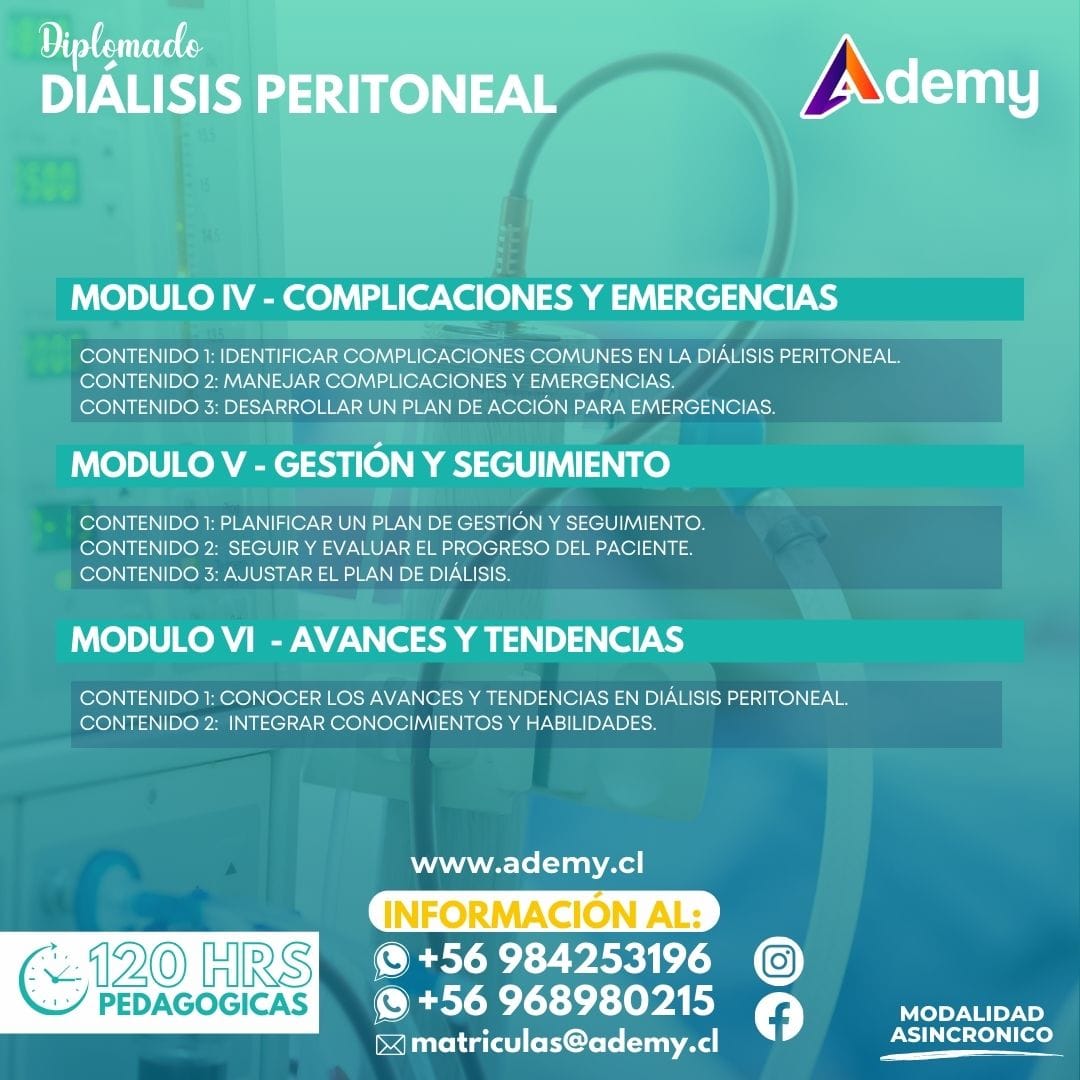 Diplomado
DIÁLISIS PERITONEAL

Ademy

MODULO IV - COMPLICACIONES Y EMERGENCIAS

CONTENIDO 1: IDENTIFICAR COMPLICACIONES COMUNES EN LA DIÁLISIS PERITONEAL.
CONTENIDO 2: MANEJAR COMPLICACIONES Y EMERGENCIAS.
CONTENIDO 3: DESARROLLAR UN PLAN DE ACCIÓN PARA EMERGENCIAS.

MODULO V - GESTIÓN Y SEGUIMIENTO

CONTENIDO 1: PLANIFICAR UN PLAN DE GESTIÓN Y SEGUIMIENTO.
CONTENIDO 2: SEGUIR Y EVALUAR EL PROGRESO DEL PACIENTE.
CONTENIDO 3: AJUSTAR EL PLAN DE DIÁLISIS.

MODULO VI - AVANCES Y TENDENCIAS

CONTENIDO 1: CONOCER LOS AVANCES Y TENDENCIAS EN DIÁLISIS PERITONEAL.
CONTENIDO 2: INTEGRAR CONOCIMIENTOS Y HABILIDADES.

www.ademy.cl

INFORMACIÓN AL:
+56 984253196
+56 968980215
matriculas@ademy.cl

120 HRS
PEDAGOGICAS

MODALIDAD
ASINCRONICO